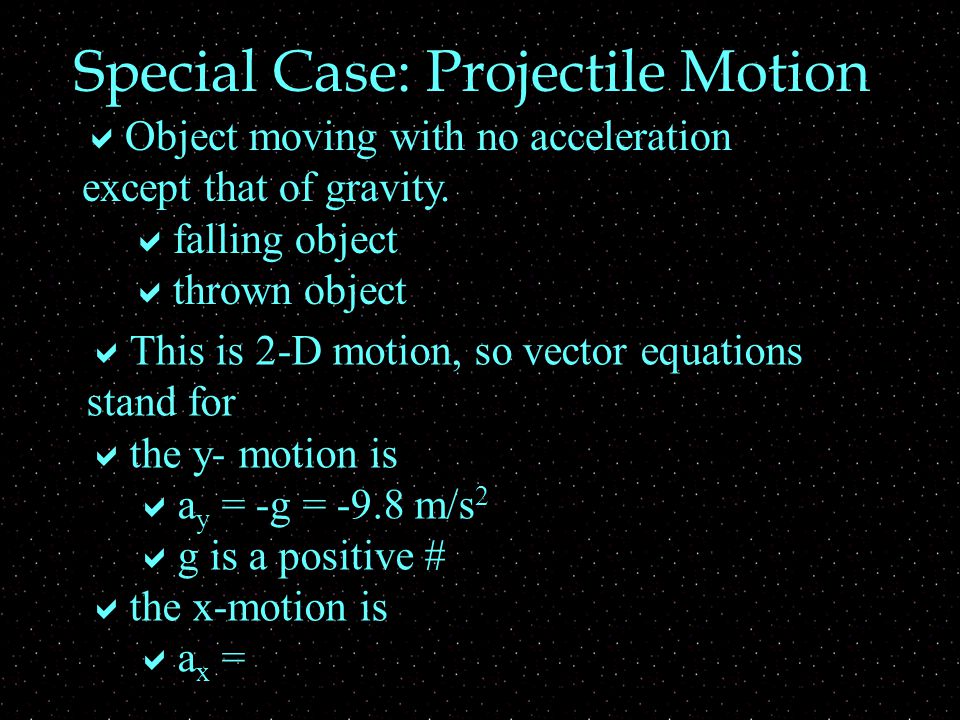 Special Case: Projectile Motion

✔ Object moving with no acceleration except that of gravity.

✔ falling object

✔ thrown object

✔ This is 2-D motion, so vector equations stand for

✔ the y- motion is

✔ $a_y = -g = -9.8\ m/s^2$

✔ g is a positive #

✔ the x-motion is

✔ $a_x =$